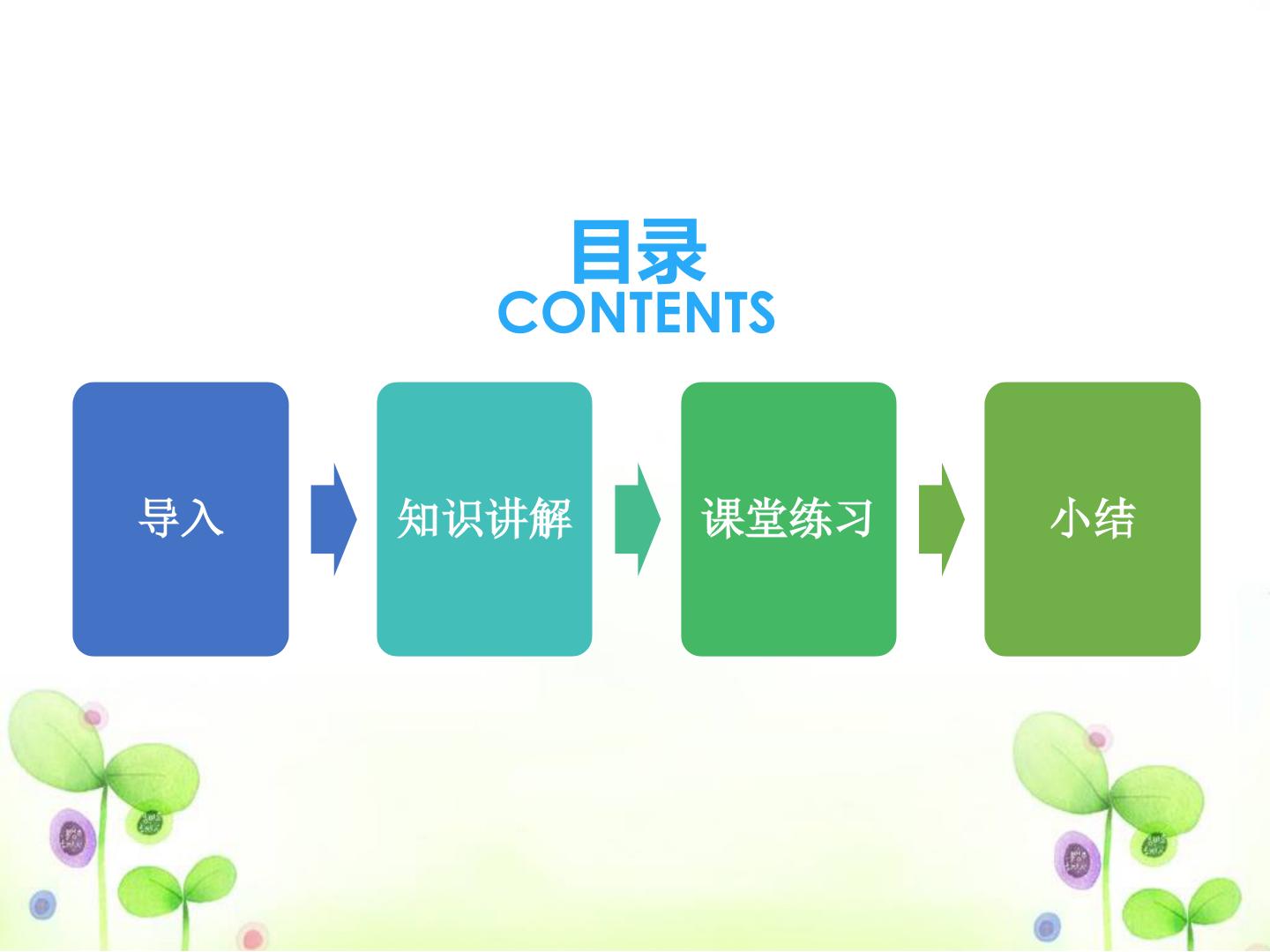 目录
CONTENTS

导入

知识讲解

课堂练习

小结